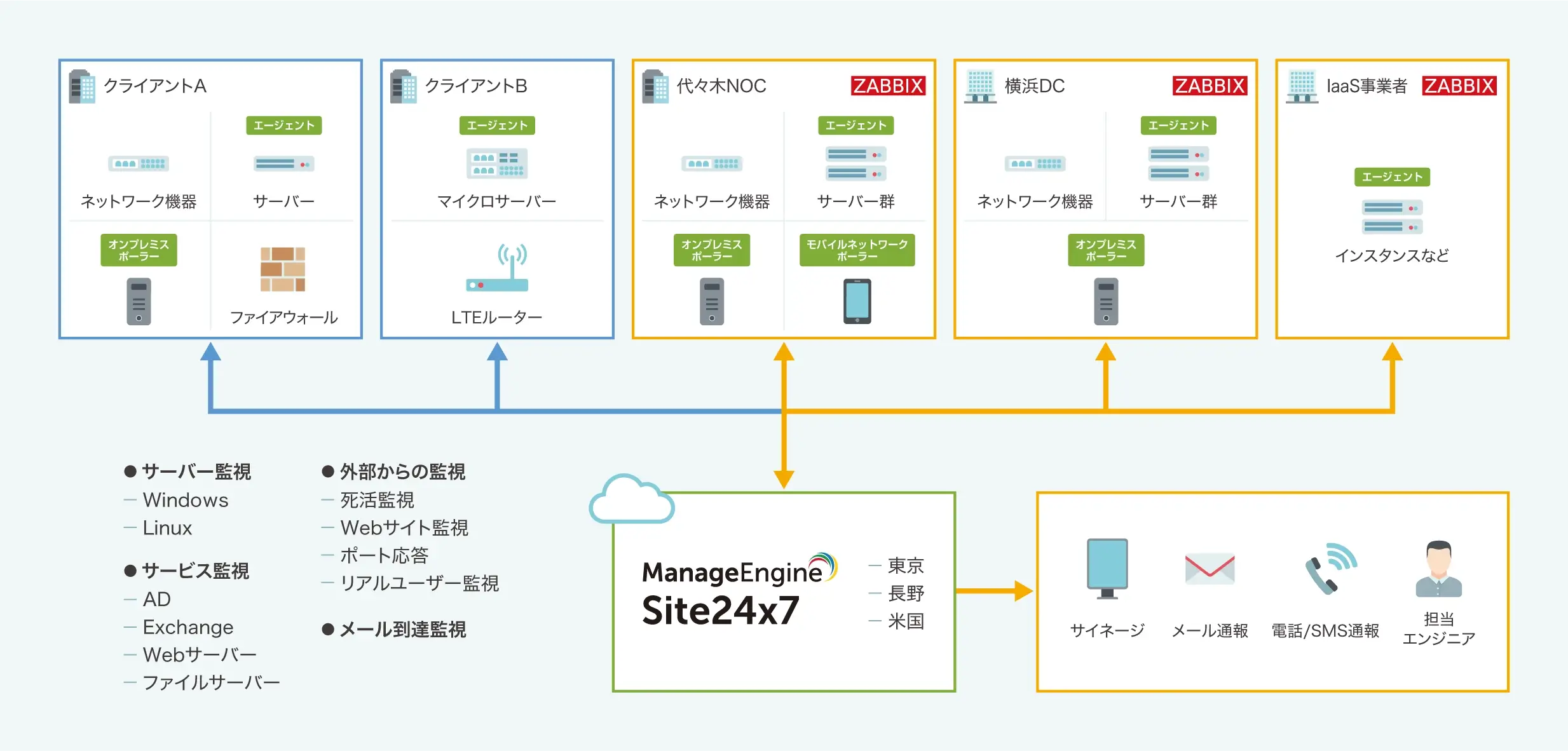 クライアントA

エージェント

ネットワーク機器

サーバー

オンプレミス ポーラー

ファイアウォール

クライアントB

エージェント

マイクロサーバー

LTEルーター

代々木NOC ZABBIX

エージェント

ネットワーク機器

サーバー群

オンプレミス ポーラー

モバイルネットワーク ポーラー

横浜DC ZABBIX

エージェント

ネットワーク機器

サーバー群

オンプレミス ポーラー

IaaS事業者 ZABBIX

エージェント

インスタンスなど

● サーバー監視
— Windows
— Linux

● サービス監視
— AD
— Exchange
— Webサーバー
— ファイルサーバー

● 外部からの監視
— 死活監視
— Webサイト監視
— ポート応答
— リアルユーザー監視

● メール到達監視

ManageEngine Site24x7

— 東京
— 長野
— 米国

サイネージ

メール通報

電話/SMS通報

担当 エンジニア